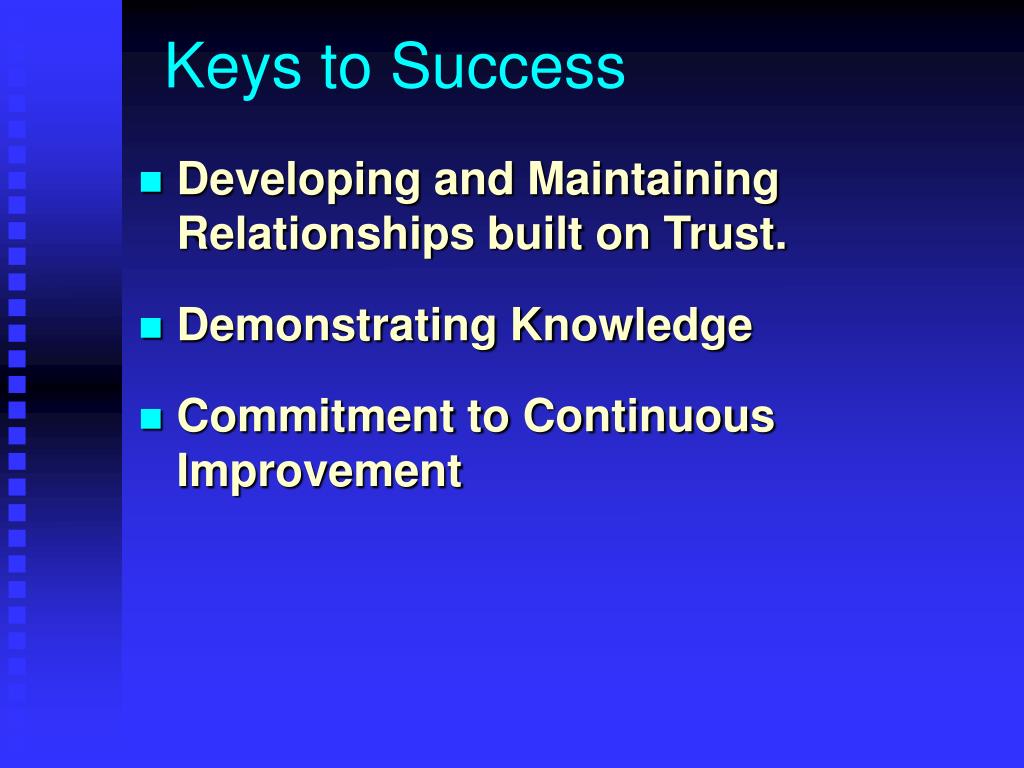 Keys to Success

- Developing and Maintaining Relationships built on Trust.
- Demonstrating Knowledge
- Commitment to Continuous Improvement